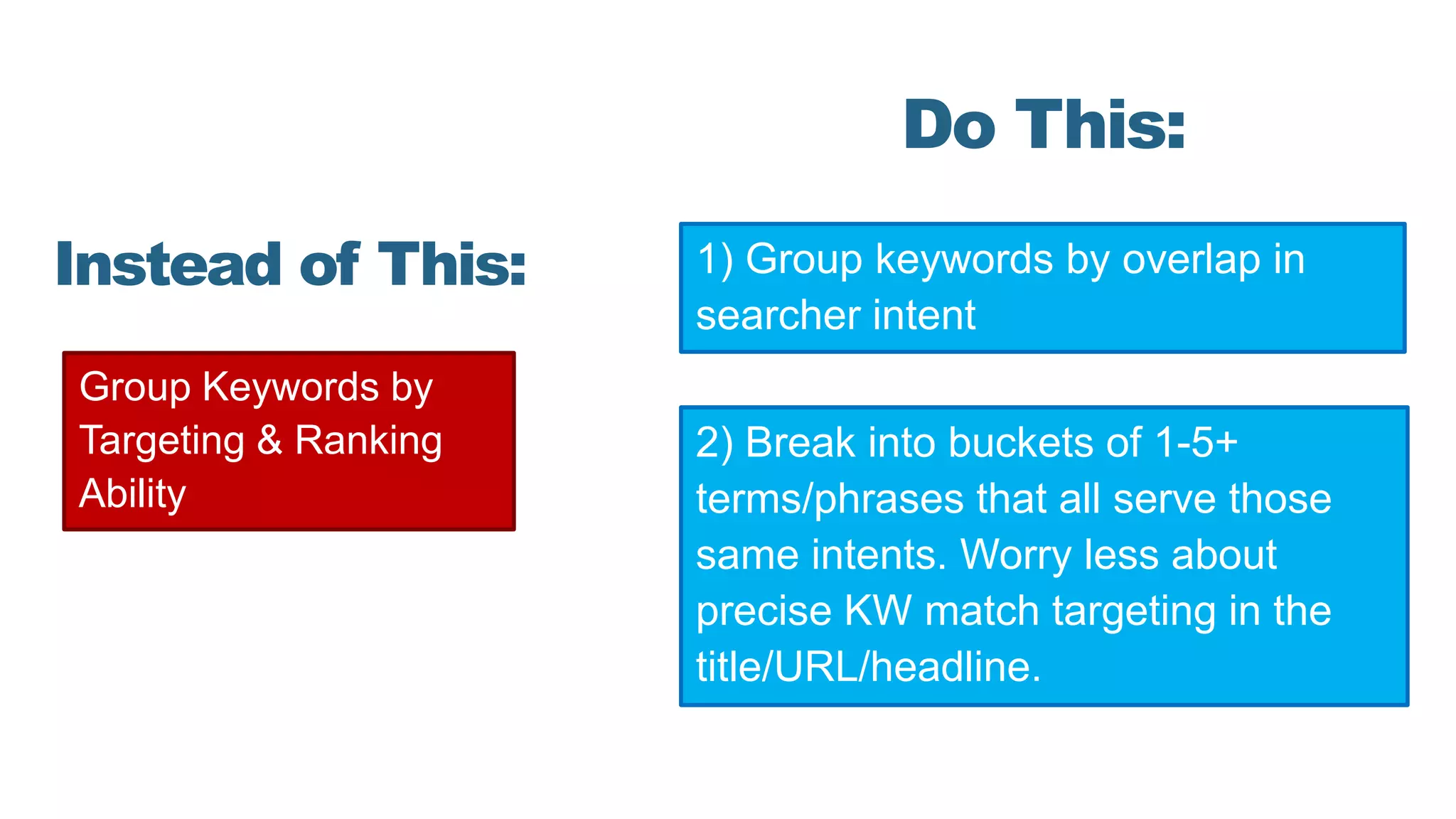 Instead of This:

Group Keywords by Targeting & Ranking Ability

Do This:

1) Group keywords by overlap in searcher intent

2) Break into buckets of 1-5+ terms/phrases that all serve those same intents. Worry less about precise KW match targeting in the title/URL/headline.